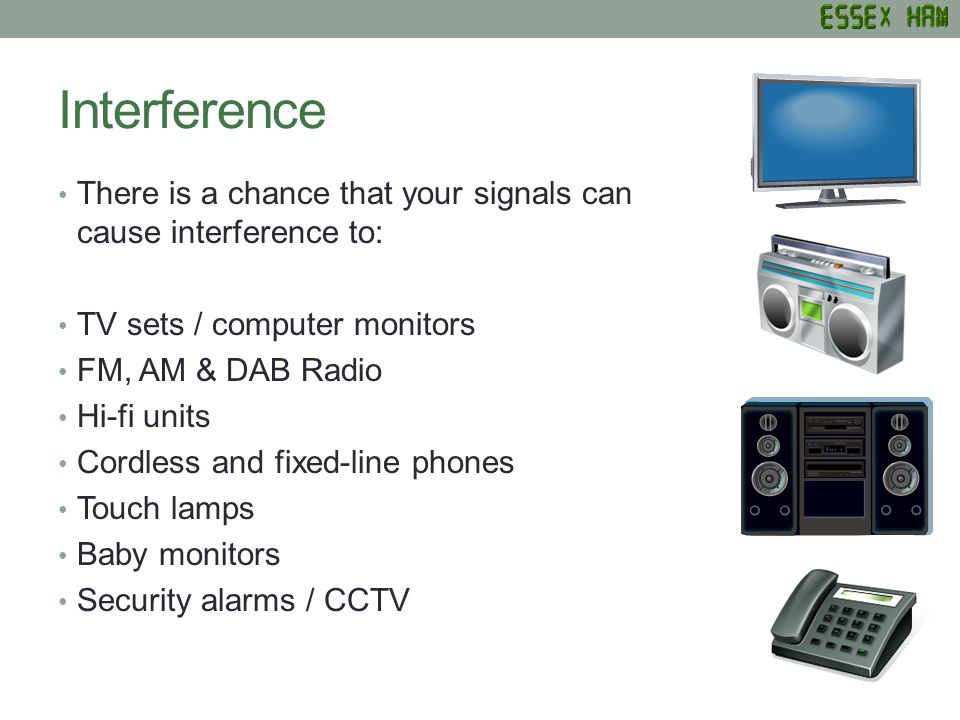 ESSEX HAM

Interference

• There is a chance that your signals can cause interference to:

• TV sets / computer monitors
• FM, AM & DAB Radio
• Hi-fi units
• Cordless and fixed-line phones
• Touch lamps
• Baby monitors
• Security alarms / CCTV